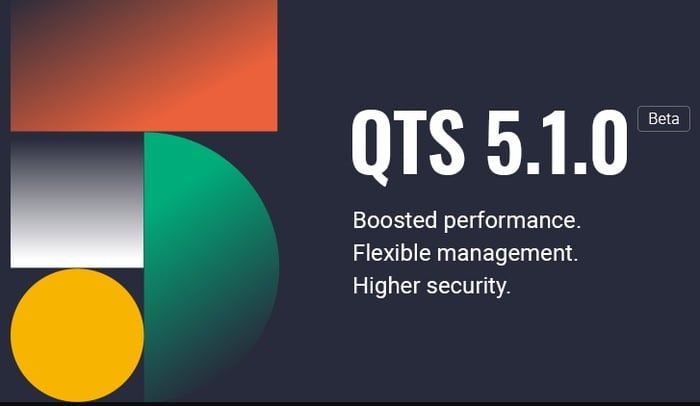 QTS 5.1.0 Beta

Boosted performance.
Flexible management.
Higher security.